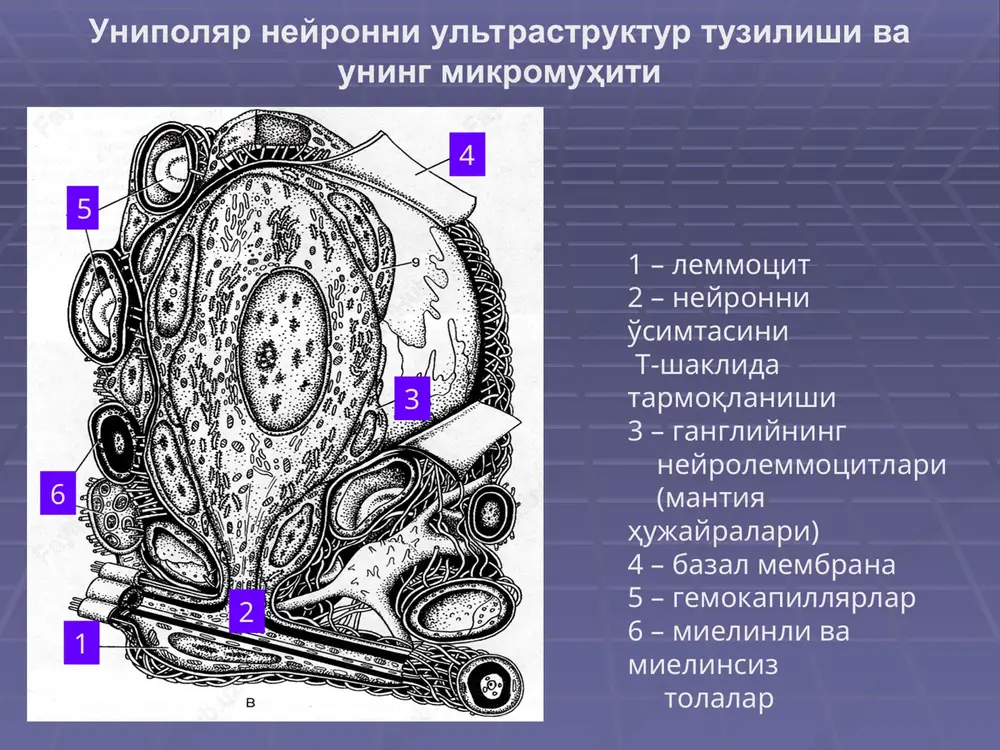 Униполяр нейронни ультраструктур тузилиши ва унинг микромуҳити

4

5

9

9

3

6

2

1

в

1 – леммоцит
2 – нейронни ўсимтасини Т-шаклида тармоқланиши
3 – ганглийнинг нейролеммоцитлари (мантия ҳужайралари)
4 – базал мембрана
5 – гемокапиллярлар
6 – миелинли ва миелинсиз толалар